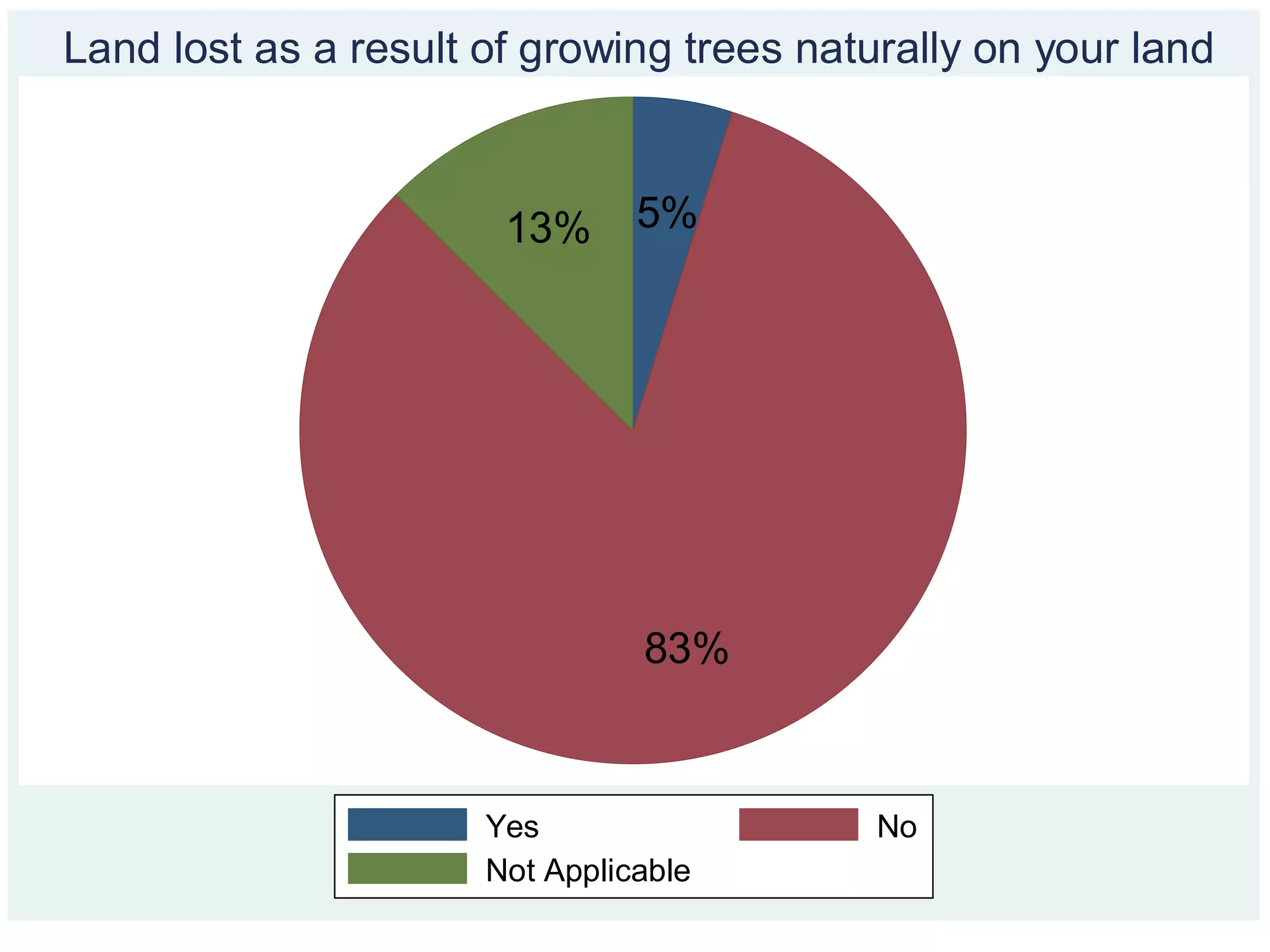 Land lost as a result of growing trees naturally on your land

13%

5%

83%

Yes

No

Not Applicable